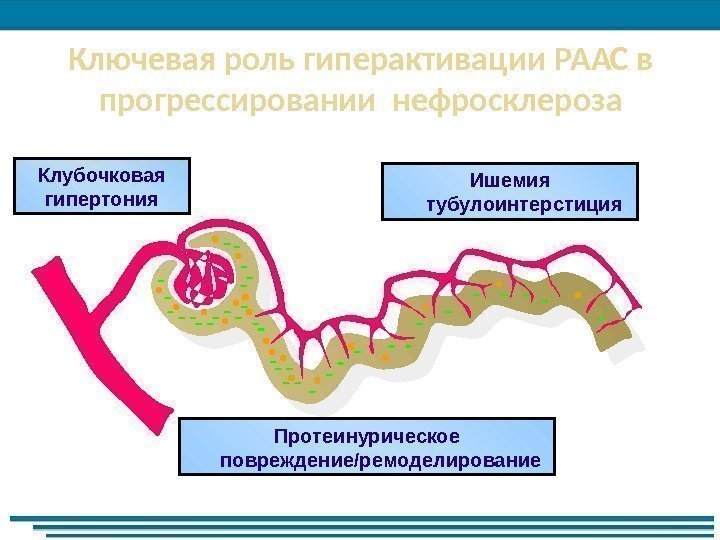 Ключевая роль гиперактивации РААС в прогрессировании нефросклероза

Клубочковая гипертония

Ишемия тубулоинтерстиция

Протеинурическое повреждение/ремоделирование